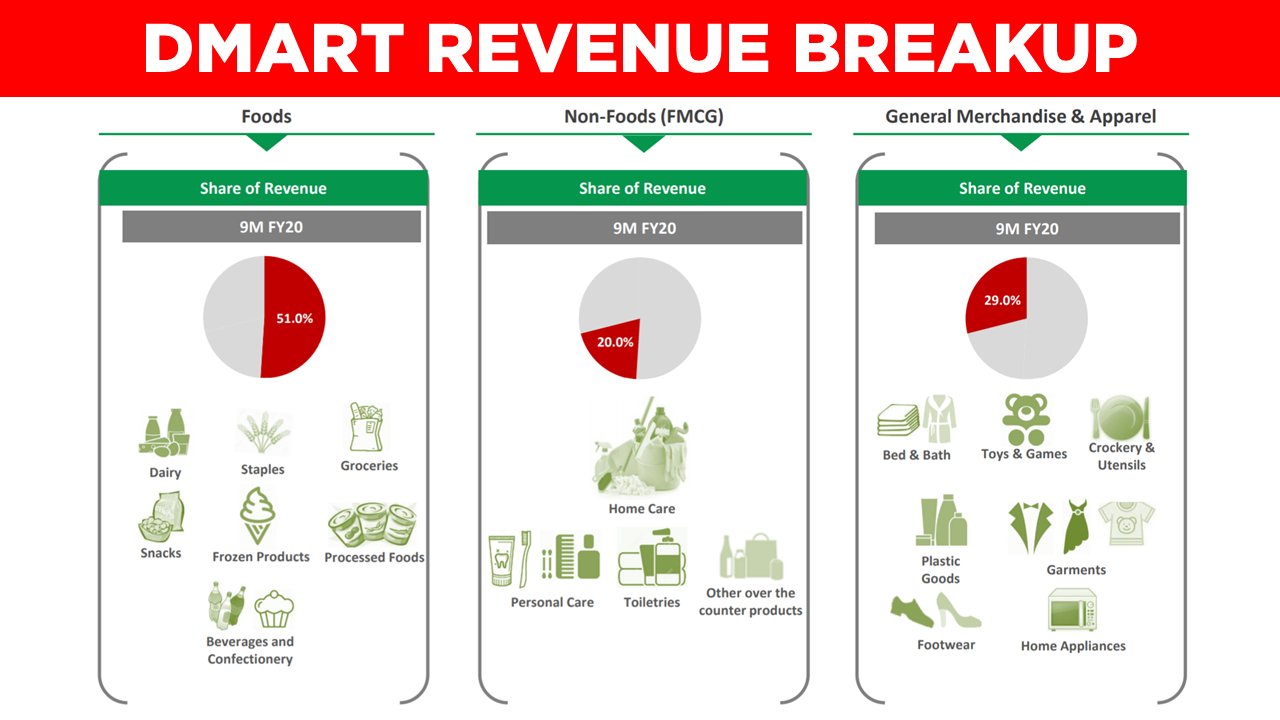 DMART REVENUE BREAKUP

Foods

Share of Revenue

9M FY20

51.0%

Dairy

Staples

Groceries

Snacks

Frozen Products

Processed Foods

Beverages and Confectionery

Non-Foods (FMCG)

Share of Revenue

9M FY20

20.0%

Home Care

Personal Care

Toiletries

Other over the counter products

General Merchandise & Apparel

Share of Revenue

9M FY20

29.0%

Bed & Bath

Toys & Games

Crockery & Utensils

Plastic Goods

Garments

Footwear

Home Appliances